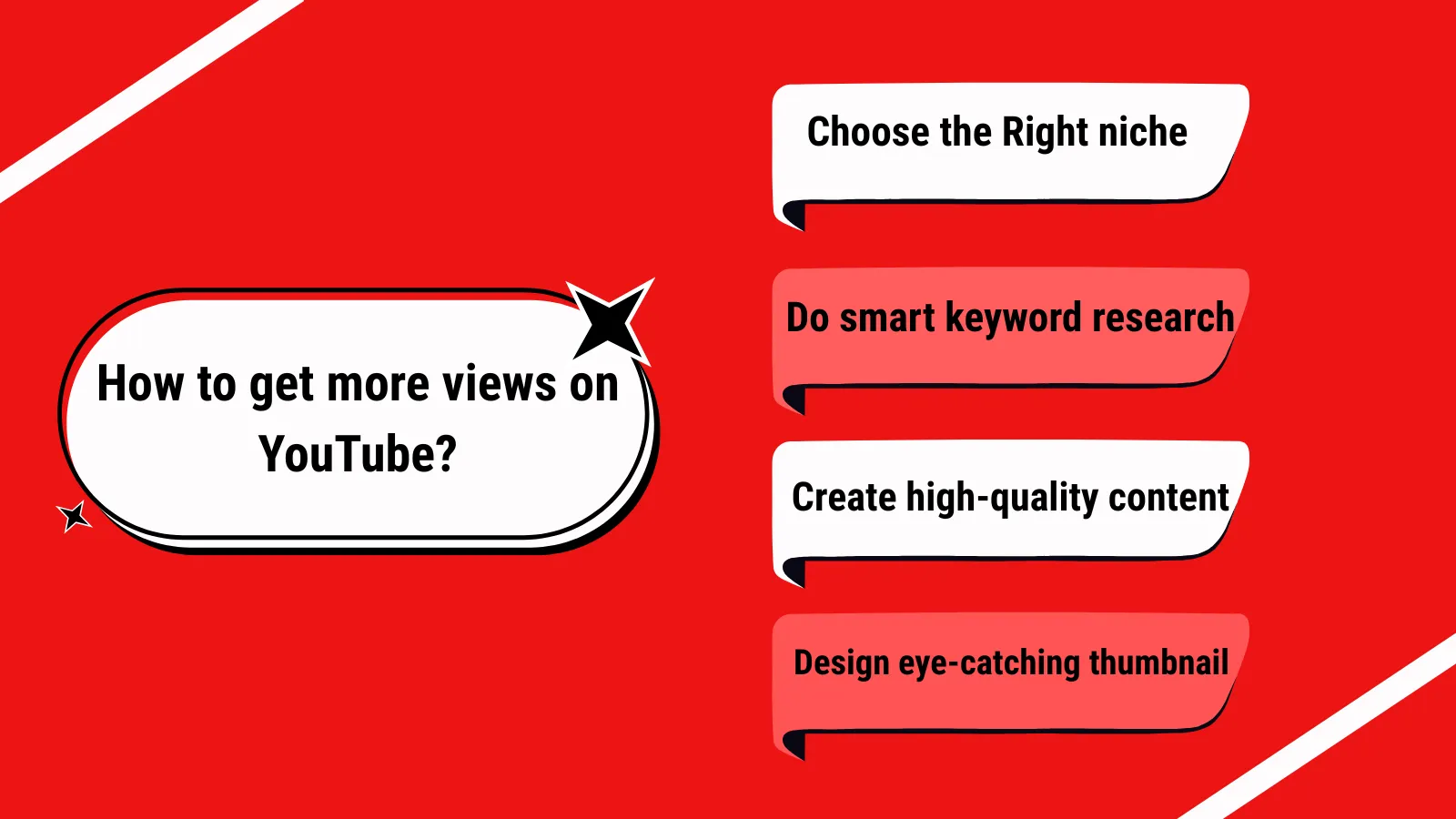 How to get more views on YouTube?

Choose the Right niche

Do smart keyword research

Create high-quality content

Design eye-catching thumbnail